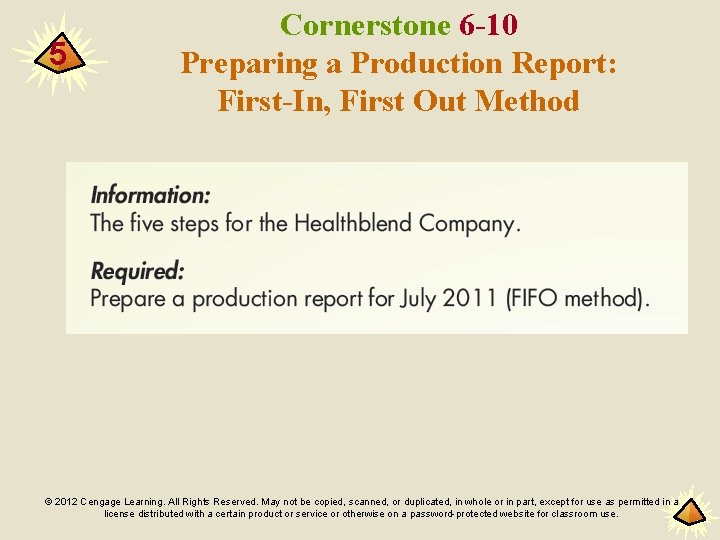 5

Cornerstone 6-10
Preparing a Production Report: First-In, First Out Method

Information:
The five steps for the Healthblend Company.

Required:
Prepare a production report for July 2011 (FIFO method).

© 2012 Cengage Learning. All Rights Reserved. May not be copied, scanned, or duplicated, in whole or in part, except for use as permitted in a license distributed with a certain product or service or otherwise on a password-protected website for classroom use.